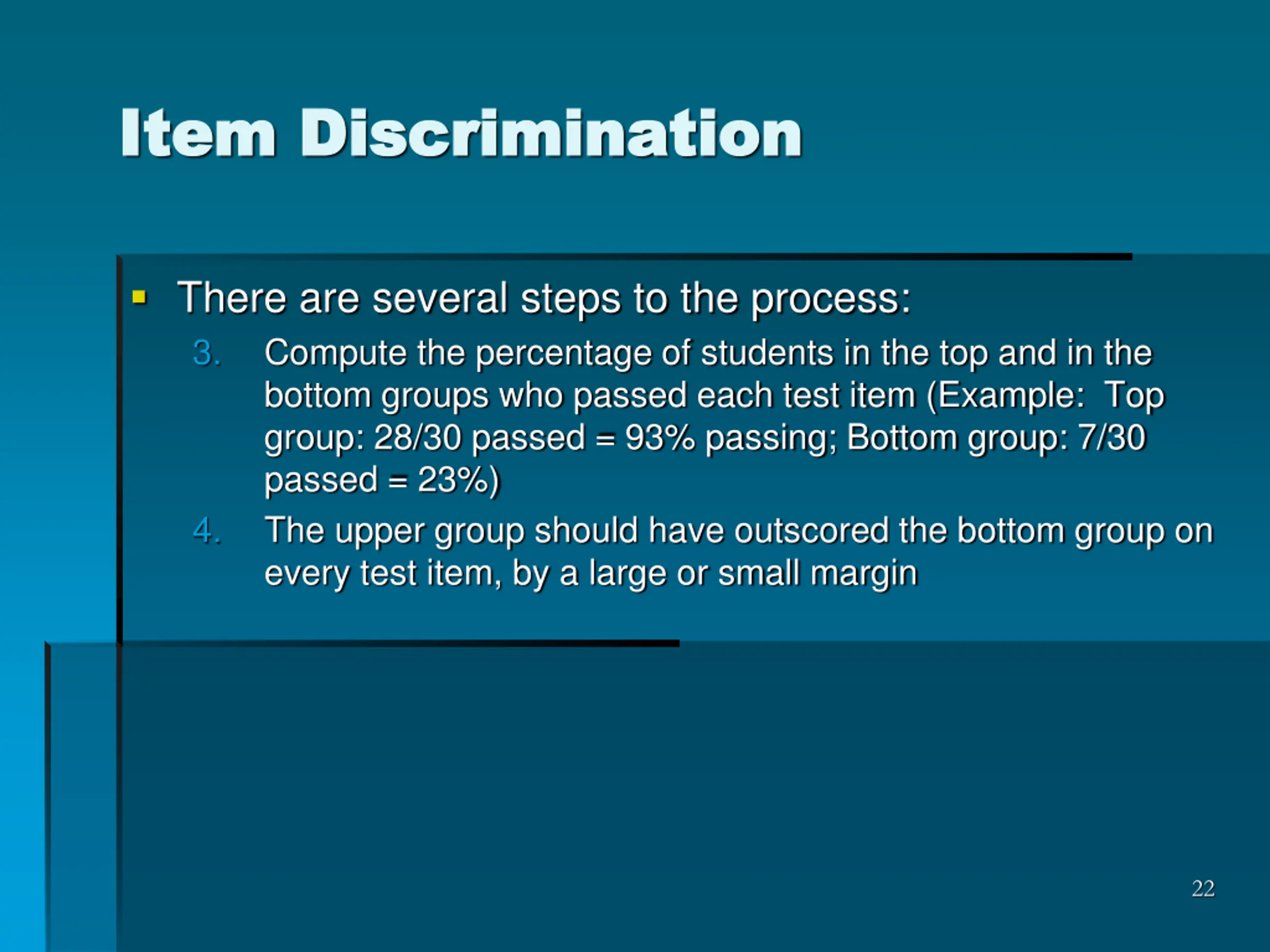 Item Discrimination

There are several steps to the process:

3. Compute the percentage of students in the top and in the bottom groups who passed each test item (Example: Top group: 28/30 passed = 93% passing; Bottom group: 7/30 passed = 23%)

4. The upper group should have outscored the bottom group on every test item, by a large or small margin

22